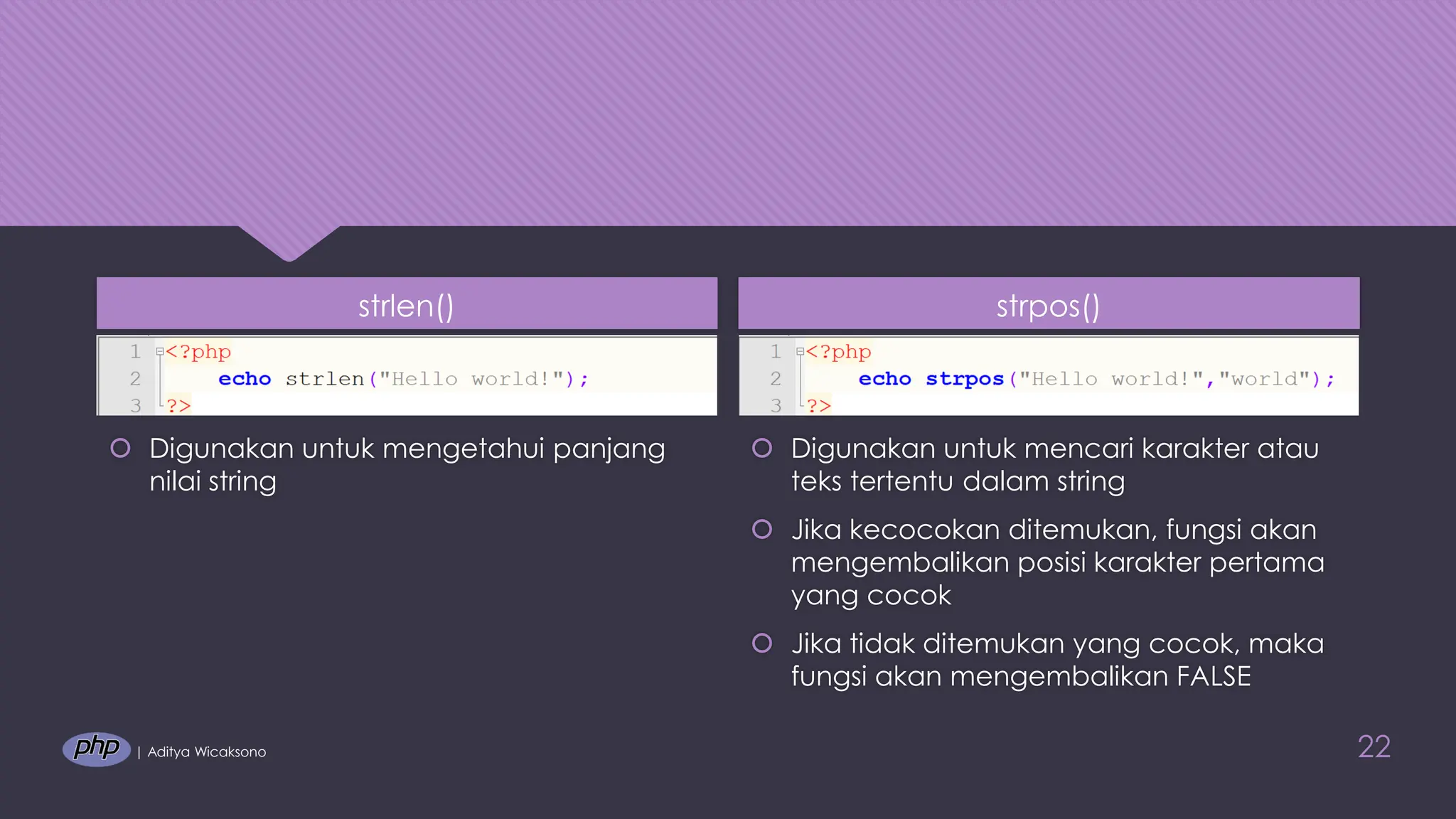 strlen()

1 <?php
2 echo strlen("Hello world!");
3 ?>

Digunakan untuk mengetahui panjang nilai string

strpos()

1 <?php
2 echo strpos("Hello world!","world");
3 ?>

Digunakan untuk mencari karakter atau teks tertentu dalam string

Jika kecocokan ditemukan, fungsi akan mengembalikan posisi karakter pertama yang cocok

Jika tidak ditemukan yang cocok, maka fungsi akan mengembalikan FALSE

php | Aditya Wicaksono

22